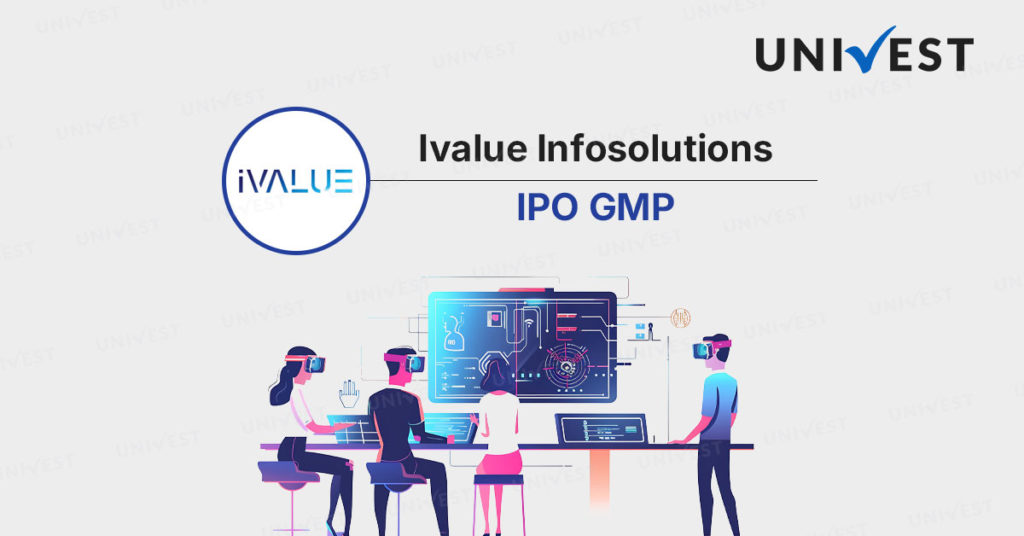 UNIVEST

iVALUE

Ivalue Infosolutions

IPO GMP